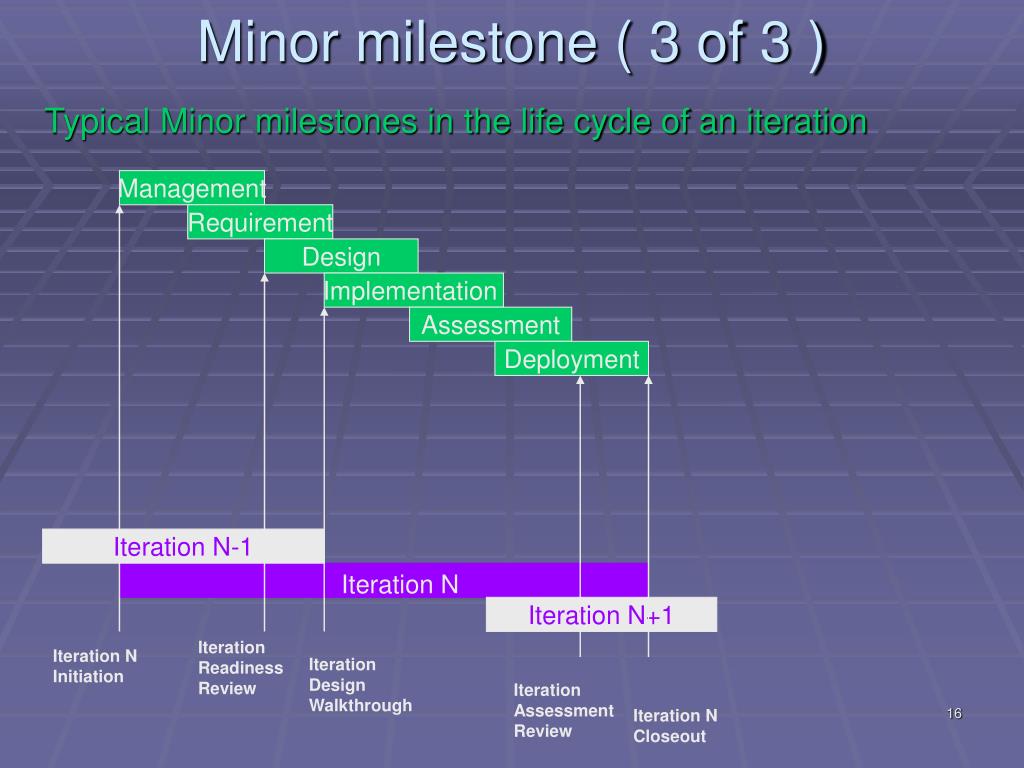 Minor milestone ( 3 of 3 )

Typical Minor milestones in the life cycle of an iteration

Management
Requirement
Design
Implementation
Assessment
Deployment

Iteration N-1
Iteration N
Iteration N+1

Iteration N Initiation

Iteration Readiness Review

Iteration Design Walkthrough

Iteration Assessment Review

Iteration N Closeout

16